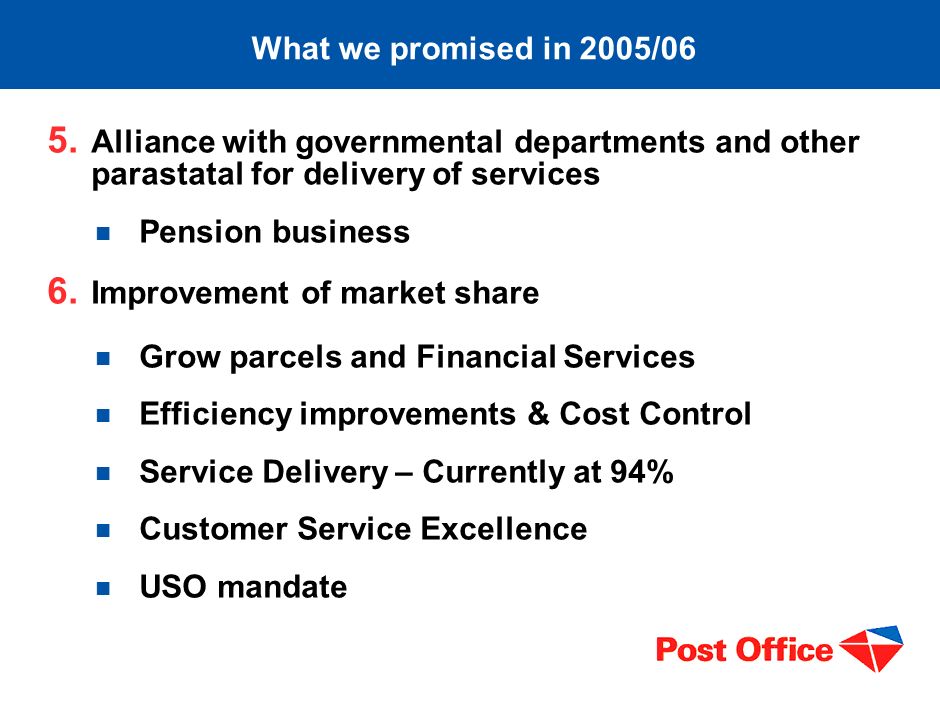 What we promised in 2005/06

5. Alliance with governmental departments and other parastatal for delivery of services

- Pension business

6. Improvement of market share

- Grow parcels and Financial Services
- Efficiency improvements & Cost Control
- Service Delivery – Currently at 94%
- Customer Service Excellence
- USO mandate

Post Office